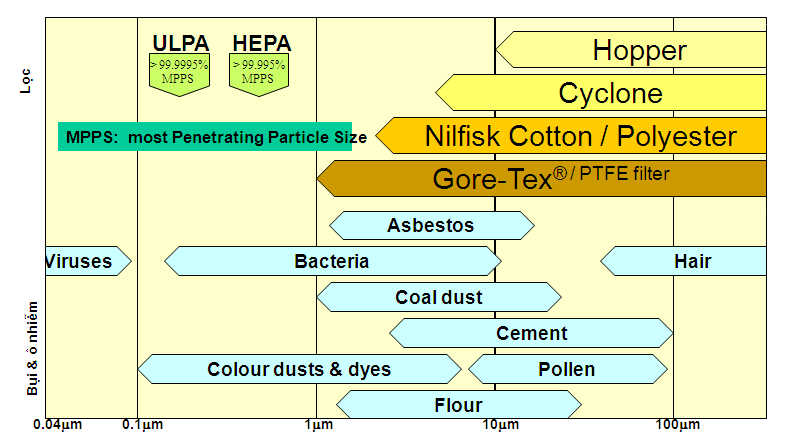 Lọc

ULPA
> 99.9995% MPPS

HEPA
> 99.995% MPPS

Hopper

Cyclone

MPPS: most Penetrating Particle Size

Nilfisk Cotton / Polyester

Gore-Tex® / PTFE filter

Bụi & ô nhiễm

Asbestos

Viruses

Bacteria

Hair

Coal dust

Cement

Colour dusts & dyes

Pollen

Flour

0.04µm 0.1µm 1µm 10µm 100µm